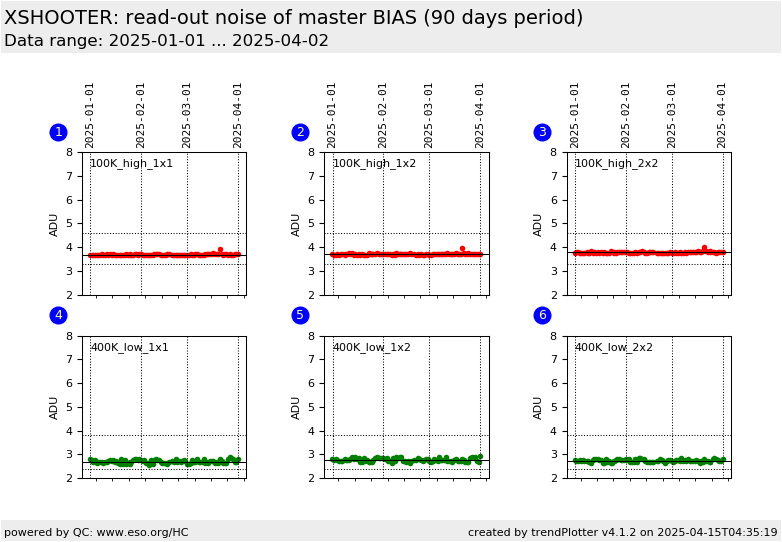 XSHOOTER: read-out noise of master BIAS (90 days period)
Data range: 2025-01-01 ... 2025-04-02

1
2025-01-01 2025-02-01 2025-03-01 2025-04-01
100K_high_1x1
ADU
8 7 6 5 4 3 2

2
2025-01-01 2025-02-01 2025-03-01 2025-04-01
100K_high_1x2
ADU
8 7 6 5 4 3 2

3
2025-01-01 2025-02-01 2025-03-01 2025-04-01
100K_high_2x2
ADU
8 7 6 5 4 3 2

4
400K_low_1x1
ADU
8 7 6 5 4 3 2

5
400K_low_1x2
ADU
8 7 6 5 4 3 2

6
400K_low_2x2
ADU
8 7 6 5 4 3 2

powered by QC: www.eso.org/HC
created by trendPlotter v4.1.2 on 2025-04-15T04:35:19